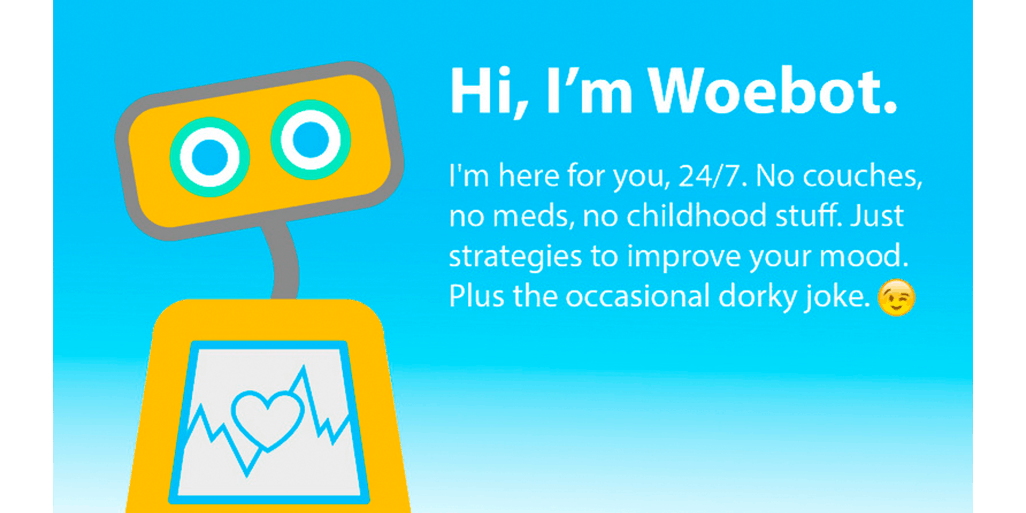 Hi, I’m Woebot.

I'm here for you, 24/7. No couches, no meds, no childhood stuff. Just strategies to improve your mood. Plus the occasional dorky joke. 😉